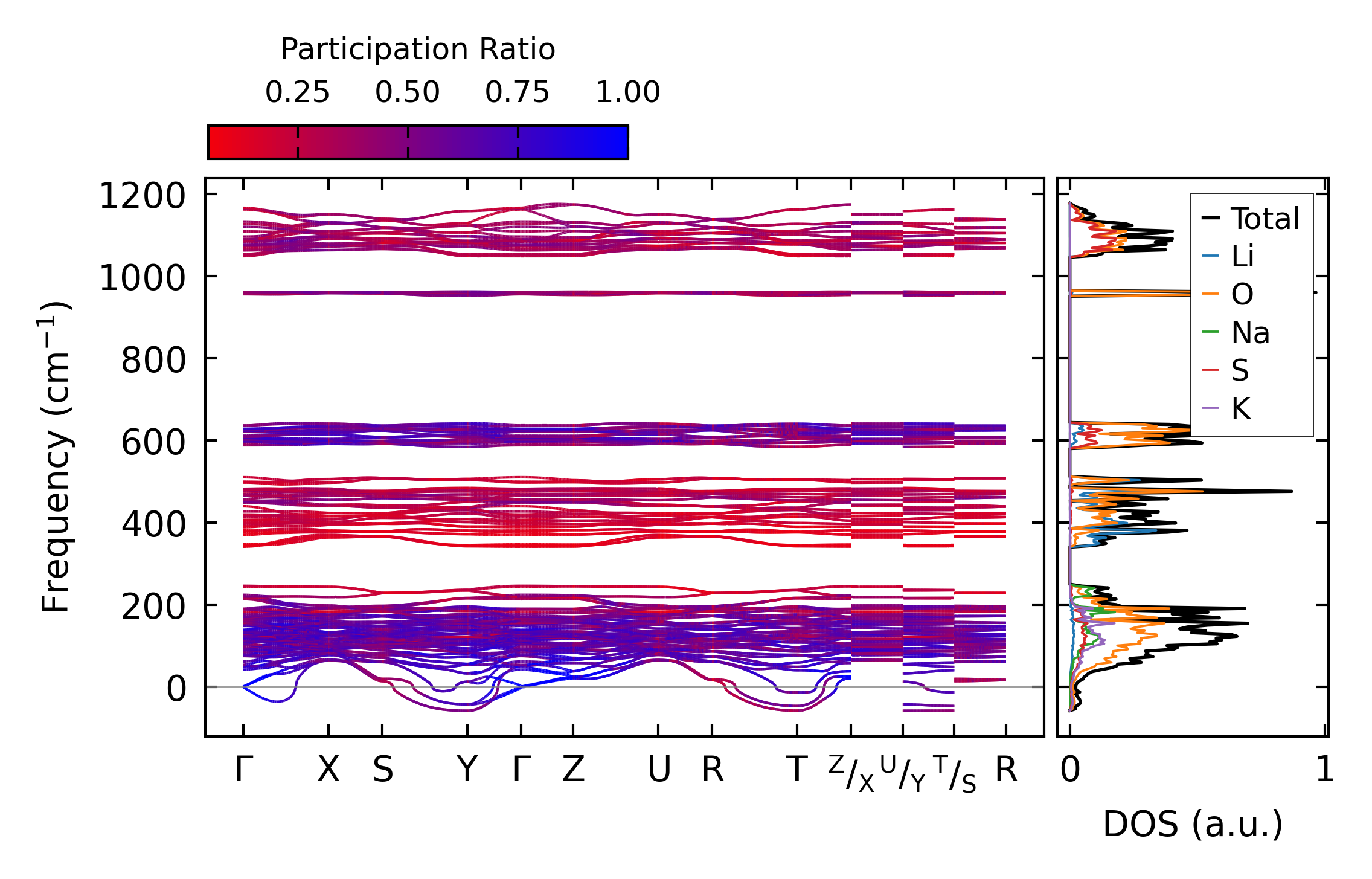 Participation Ratio

0.25 0.50 0.75 1.00

Frequency ($cm^{-1}$)

1200
1000
800
600
400
200
0

Γ X S Y Γ Z U R T $^{Z}/_{X}$ $^{U}/_{Y}$ $^{T}/_{S}$ R

Total
Li
O
Na
S
K

0 1

DOS (a.u.)